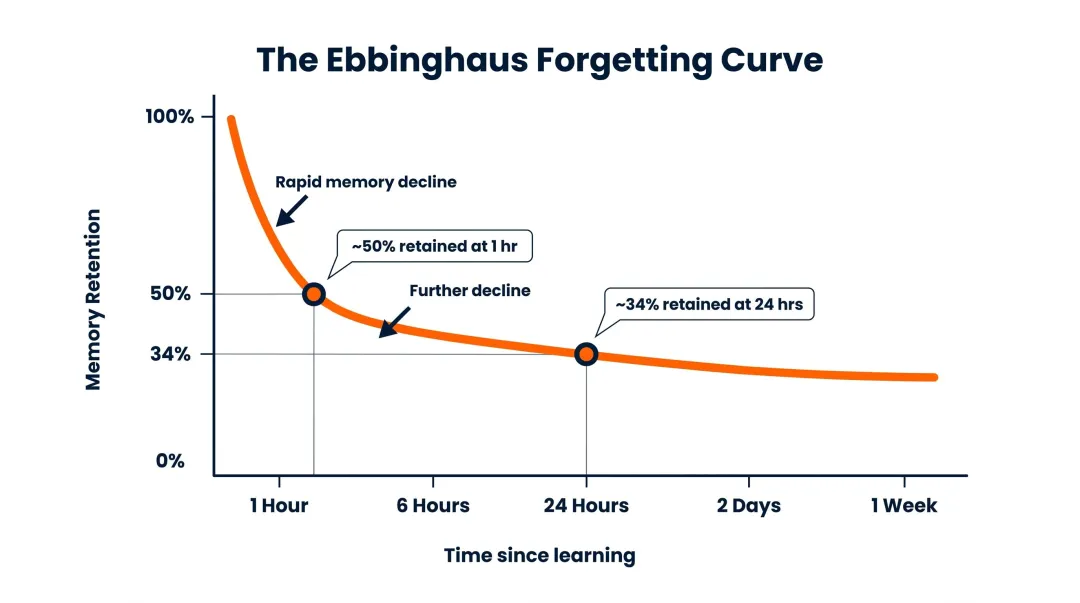 The Ebbinghaus Forgetting Curve

Memory Retention

100%

50%

34%

0%

Rapid memory decline

~50% retained at 1 hr

Further decline

~34% retained at 24 hrs

1 Hour

6 Hours

24 Hours

2 Days

1 Week

Time since learning